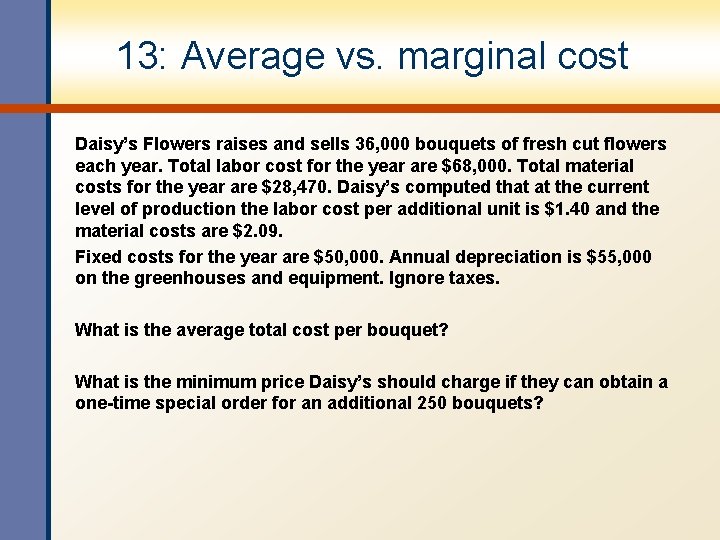 13: Average vs. marginal cost

Daisy's Flowers raises and sells 36,000 bouquets of fresh cut flowers each year. Total labor cost for the year are \$68,000. Total material costs for the year are \$28,470. Daisy's computed that at the current level of production the labor cost per additional unit is \$1.40 and the material costs are \$2.09.

Fixed costs for the year are \$50,000. Annual depreciation is \$55,000 on the greenhouses and equipment. Ignore taxes.

What is the average total cost per bouquet?

What is the minimum price Daisy's should charge if they can obtain a one-time special order for an additional 250 bouquets?